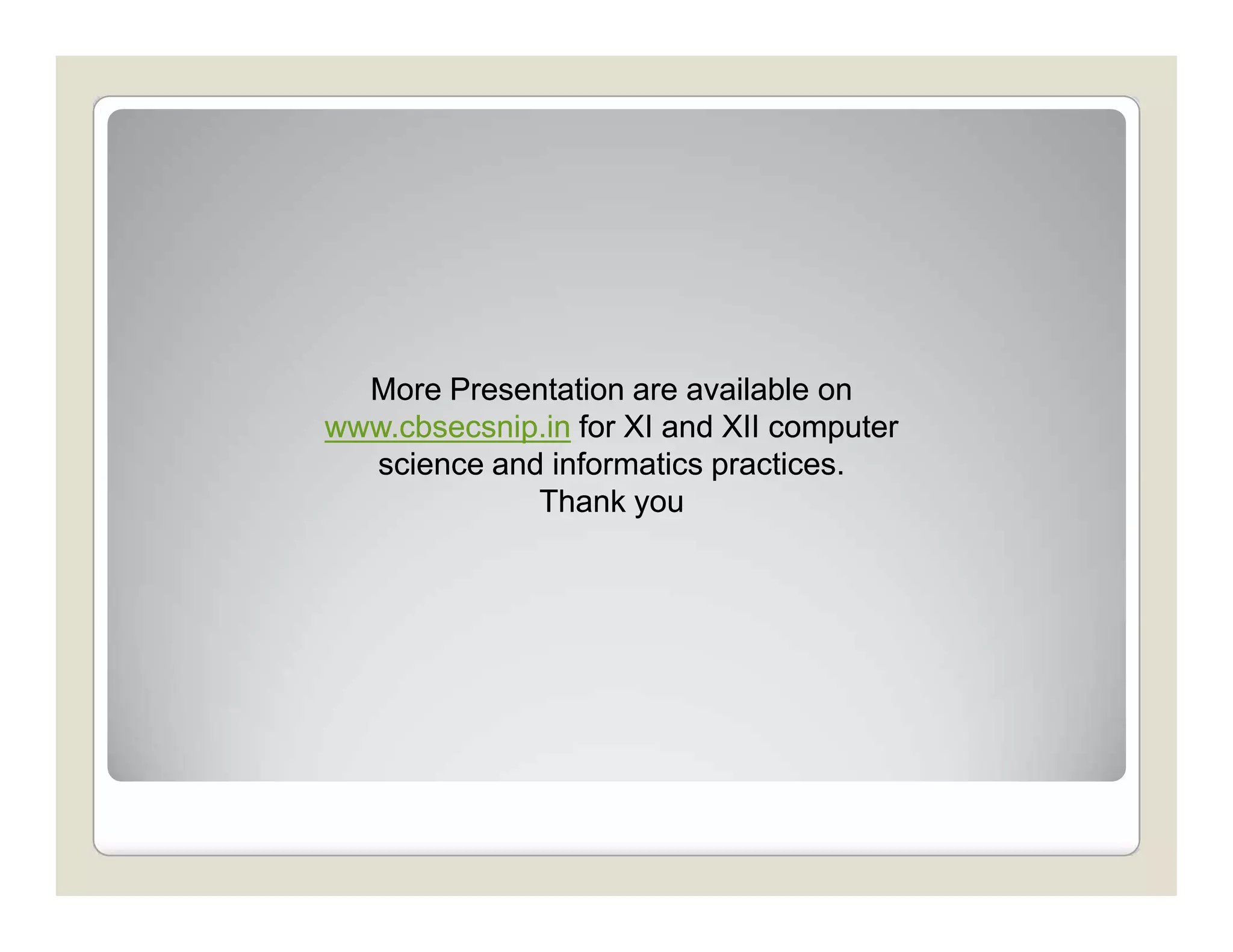 More Presentation are available on www.cbsecsnip.in for XI and XII computer science and informatics practices.
Thank you